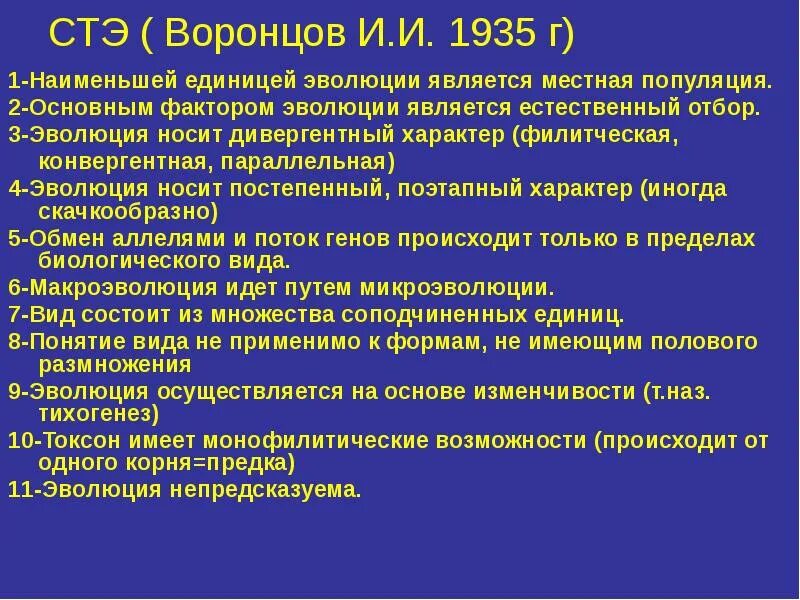 СТЭ ( Воронцов И.И. 1935 г)

1-Наименьшей единицей эволюции является местная популяция.
2-Основным фактором эволюции является естественный отбор.
3-Эволюция носит дивергентный характер (филитческая, конвергентная, параллельная)
4-Эволюция носит постепенный, поэтапный характер (иногда скачкообразно)
5-Обмен аллелями и поток генов происходит только в пределах биологического вида.
6-Макроэволюция идет путем микроэволюции.
7-Вид состоит из множества соподчиненных единиц.
8-Понятие вида не применимо к формам, не имеющим полового размножения
9-Эволюция осуществляется на основе изменчивости (т.наз. тихогенез)
10-Токсон имеет монофилитические возможности (происходит от одного корня=предка)
11-Эволюция непредсказуема.